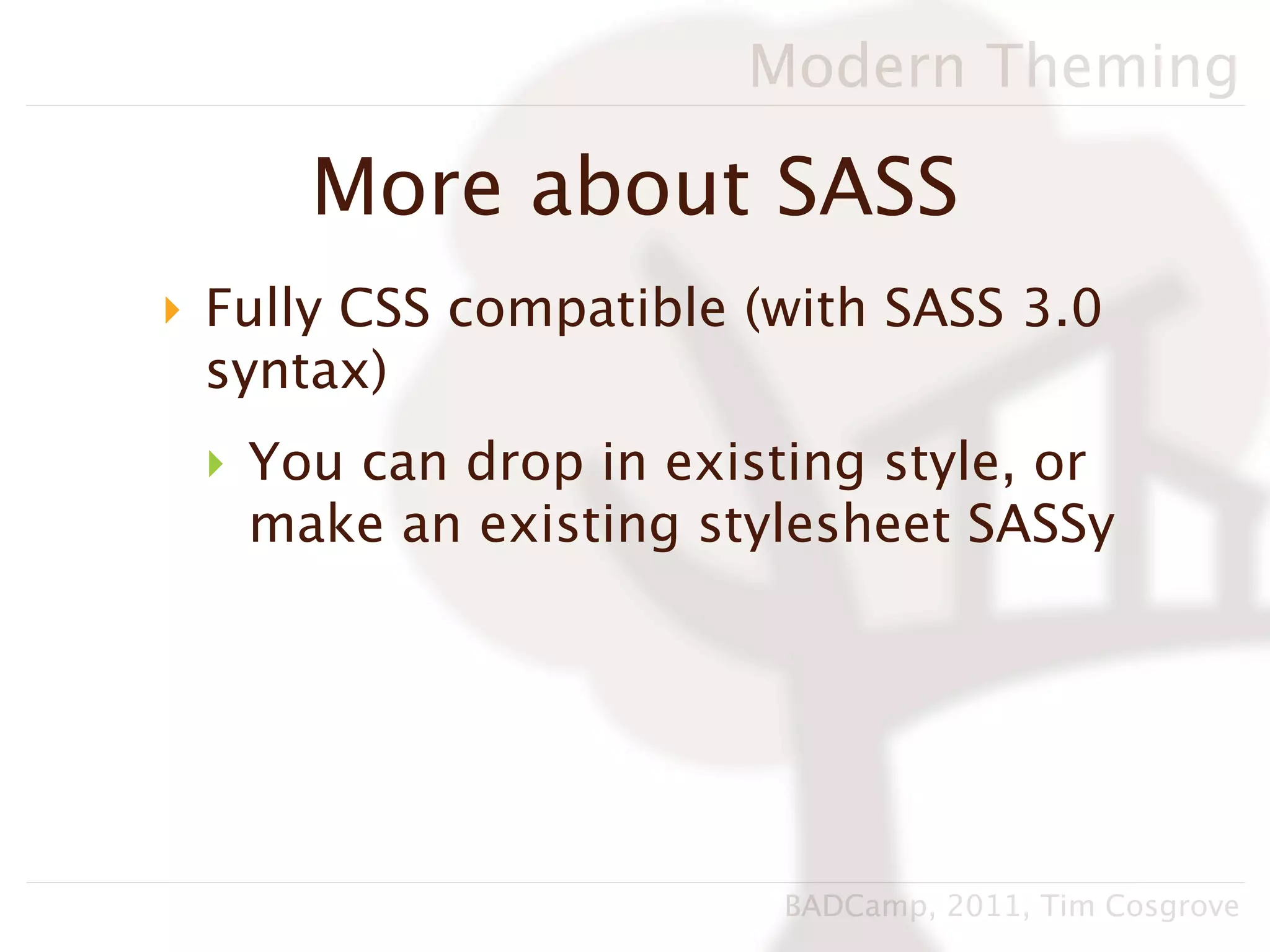 Modern Theming

More about SASS

Fully CSS compatible (with SASS 3.0 syntax)

You can drop in existing style, or make an existing stylesheet SASSy

BADCamp, 2011, Tim Cosgrove